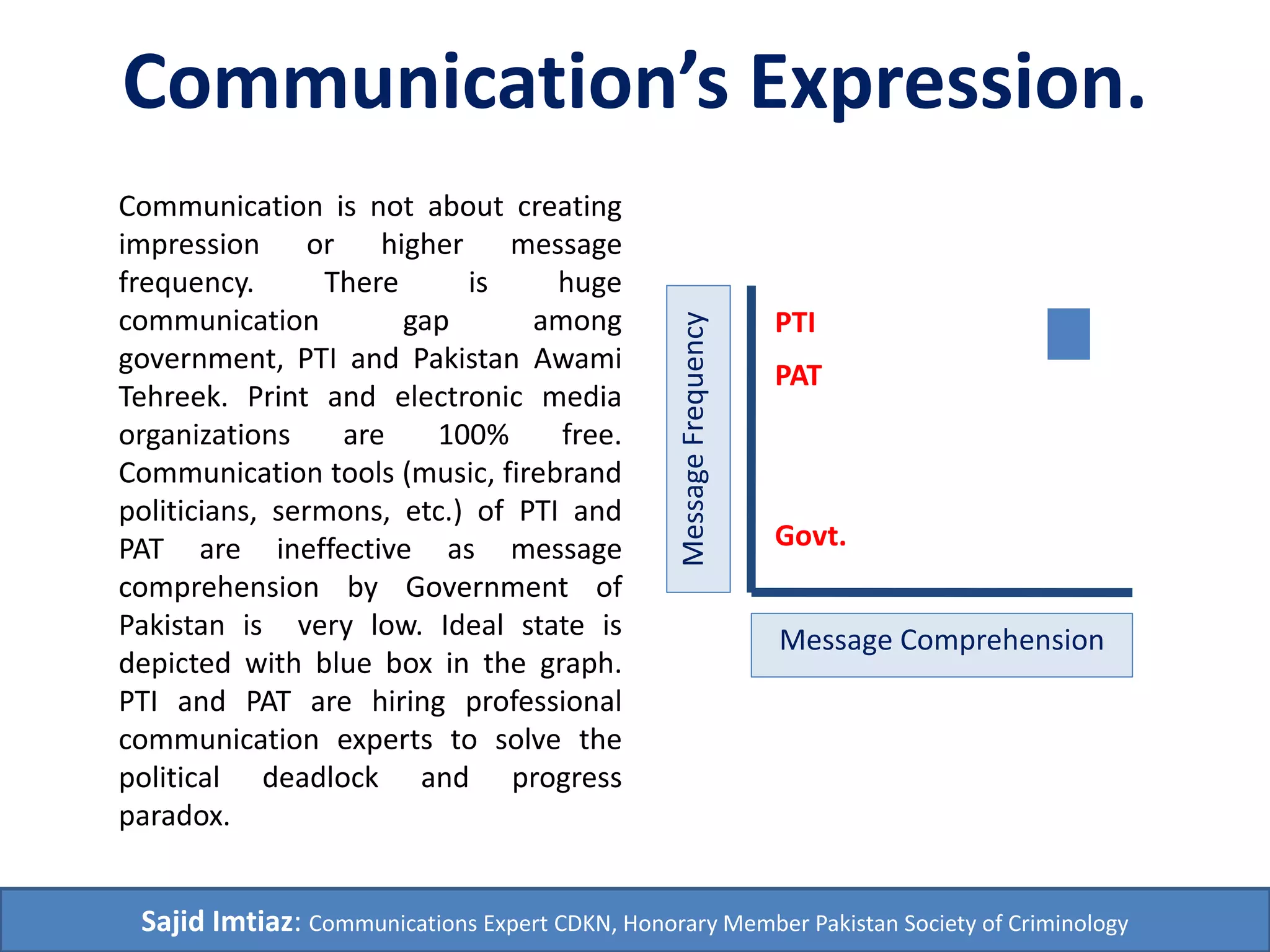 Communication's Expression.

Communication is not about creating impression or higher message frequency. There is huge communication gap among government, PTI and Pakistan Awami Tehreek. Print and electronic media organizations are 100% free. Communication tools (music, firebrand politicians, sermons, etc.) of PTI and PAT are ineffective as message comprehension by Government of Pakistan is very low. Ideal state is depicted with blue box in the graph. PTI and PAT are hiring professional communication experts to solve the political deadlock and progress paradox.

Message Frequency

PTI

PAT

Govt.

Message Comprehension

Sajid Imtiaz: Communications Expert CDKN, Honorary Member Pakistan Society of Criminology